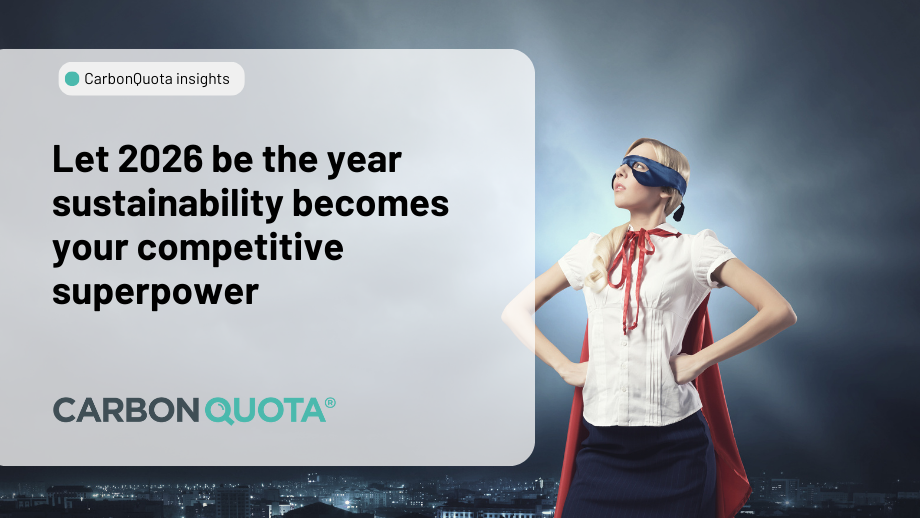 CarbonQuota insights

Let 2026 be the year sustainability becomes your competitive superpower

CARBONQUOTA®